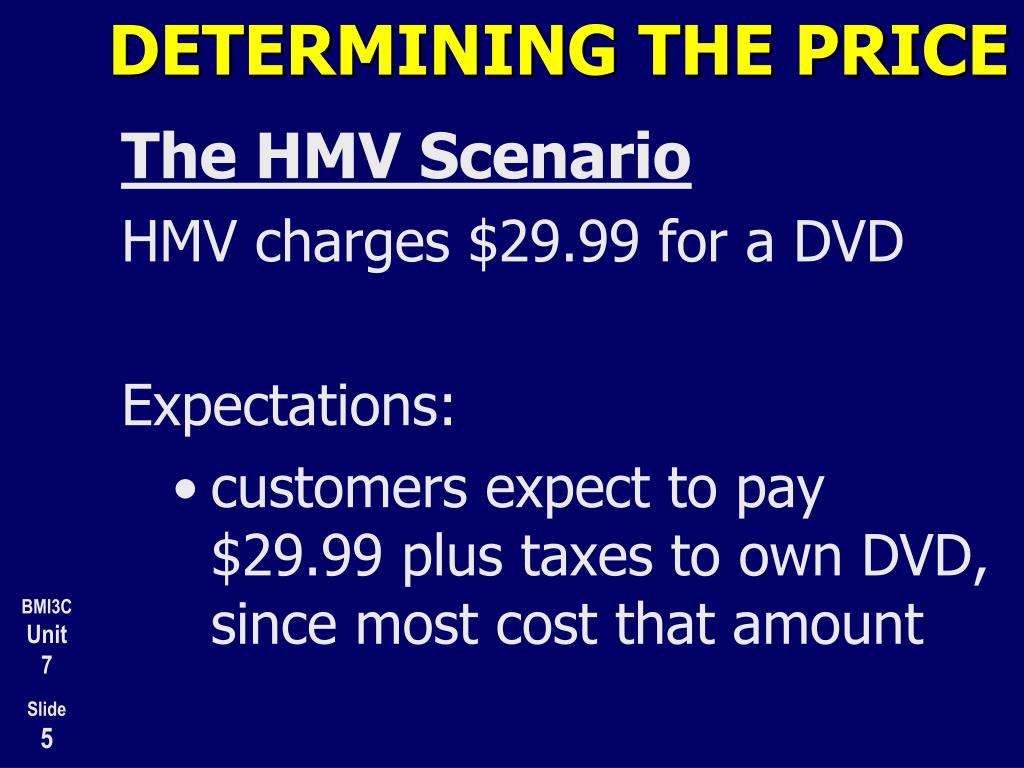 DETERMINING THE PRICE

The HMV Scenario

HMV charges \$29.99 for a DVD

Expectations:

• customers expect to pay \$29.99 plus taxes to own DVD, since most cost that amount

BMI3C
Unit
7

Slide
5